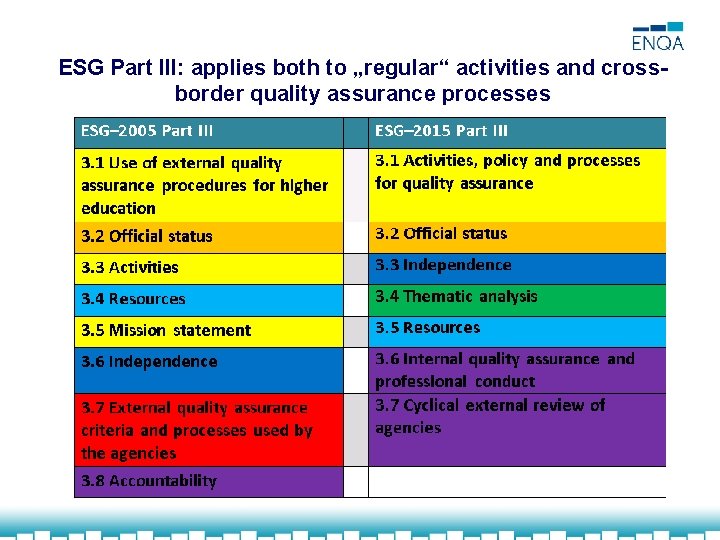 ENQA

ESG Part III: applies both to „regular“ activities and cross-border quality assurance processes

| ESG–2005 Part III | | ESG–2015 Part III |
|---|---|---|
| 3.1 Use of external quality assurance procedures for higher education | | 3.1 Activities, policy and processes for quality assurance |
| 3.2 Official status | | 3.2 Official status |
| 3.3 Activities | | 3.3 Independence |
| 3.4 Resources | | 3.4 Thematic analysis |
| 3.5 Mission statement | | 3.5 Resources |
| 3.6 Independence | | 3.6 Internal quality assurance and professional conduct |
| 3.7 External quality assurance criteria and processes used by the agencies | | 3.7 Cyclical external review of agencies |
| 3.8 Accountability | | |